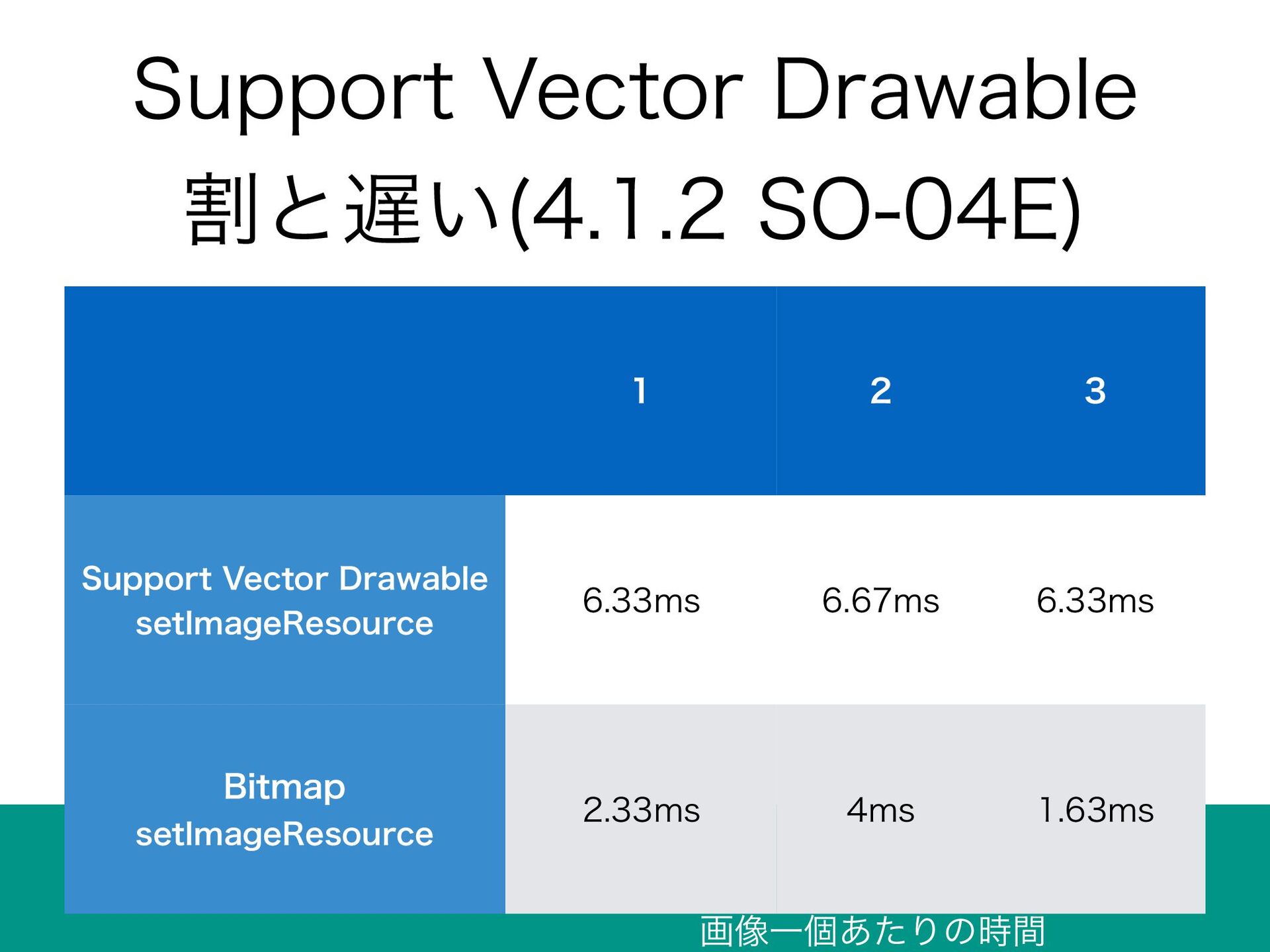 Support Vector Drawable 割と遅い(4.1.2 SO-04E)

| | 1 | 2 | 3 |
|---|---|---|---|
| Support Vector Drawable setImageResource | 6.33ms | 6.67ms | 6.33ms |
| Bitmap setImageResource | 2.33ms | 4ms | 1.63ms |

画像一個あたりの時間